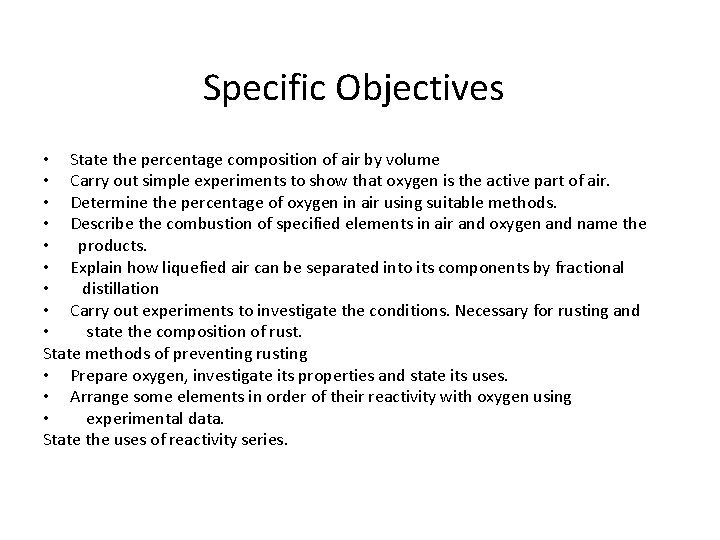 Specific Objectives

• State the percentage composition of air by volume
• Carry out simple experiments to show that oxygen is the active part of air.
• Determine the percentage of oxygen in air using suitable methods.
• Describe the combustion of specified elements in air and oxygen and name the
• products.
• Explain how liquefied air can be separated into its components by fractional
• distillation
• Carry out experiments to investigate the conditions. Necessary for rusting and
• state the composition of rust.
State methods of preventing rusting
• Prepare oxygen, investigate its properties and state its uses.
• Arrange some elements in order of their reactivity with oxygen using
• experimental data.
State the uses of reactivity series.